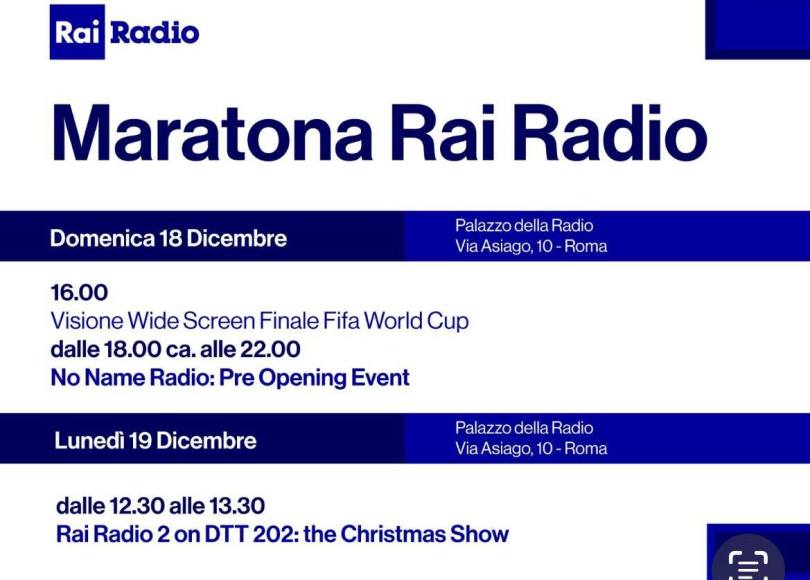 Rai Radio

Maratona Rai Radio

Domenica 18 Dicembre

Palazzo della Radio
Via Asiago, 10 - Roma

16.00
Visione Wide Screen Finale Fifa World Cup
dalle 18.00 ca. alle 22.00
No Name Radio: Pre Opening Event

Lunedì 19 Dicembre

Palazzo della Radio
Via Asiago, 10 - Roma

dalle 12.30 alle 13.30
Rai Radio 2 on DTT 202: the Christmas Show